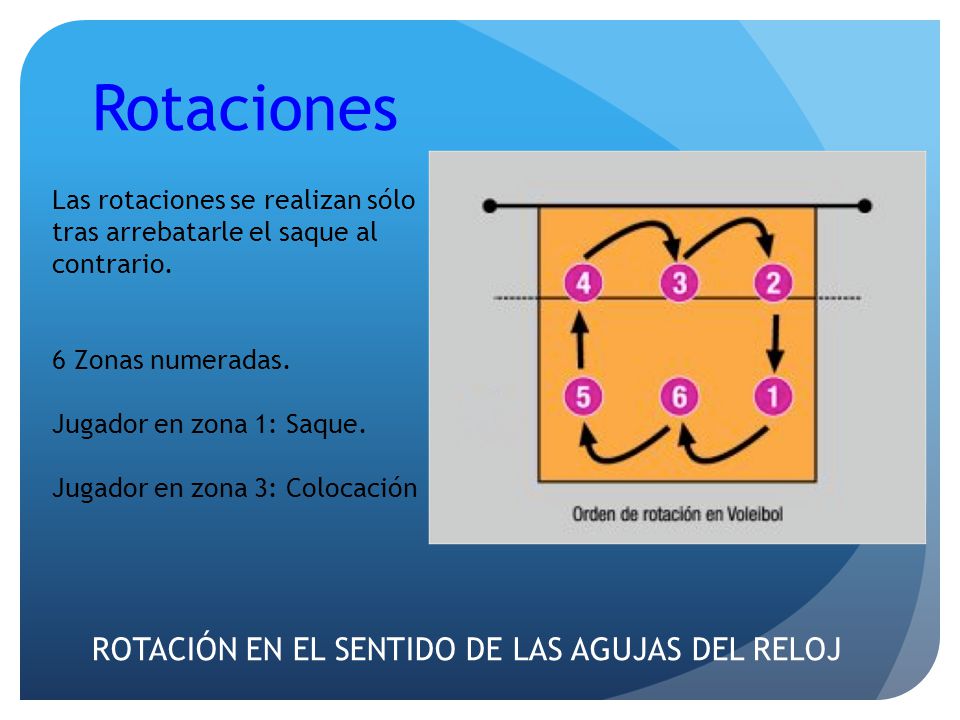 Rotaciones

Las rotaciones se realizan sólo tras arrebatarle el saque al contrario.

6 Zonas numeradas.

Jugador en zona 1: Saque.

Jugador en zona 3: Colocación

4 3 2
5 6 1

Orden de rotación en Voleibol

ROTACIÓN EN EL SENTIDO DE LAS AGUJAS DEL RELOJ